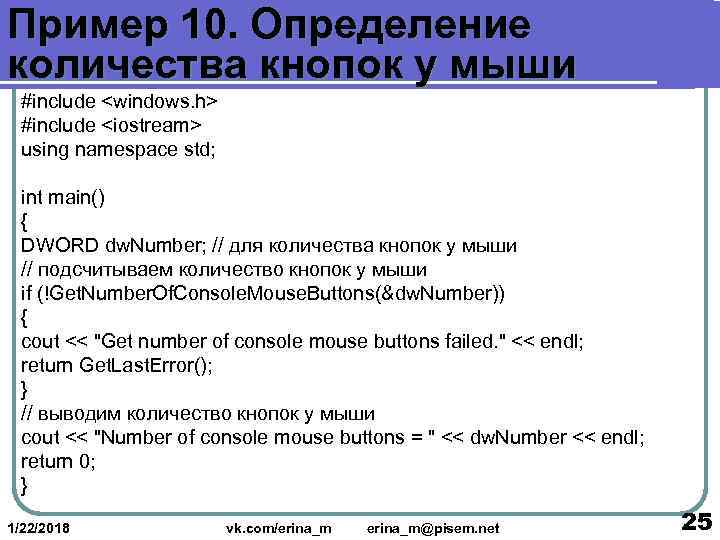 Пример 10. Определение количества кнопок у мыши

#include <windows.h>
#include <iostream>
using namespace std;

int main()
{
DWORD dwNumber; // для количества кнопок у мыши
// подсчитываем количество кнопок у мыши
if (!GetNumberOfConsoleMouseButtons(&dwNumber))
{
cout << "Get number of console mouse buttons failed." << endl;
return GetLastError();
}
// выводим количество кнопок у мыши
cout << "Number of console mouse buttons = " << dwNumber << endl;
return 0;
}

1/22/2018 vk.com/erina_m erina_m@pisem.net 25